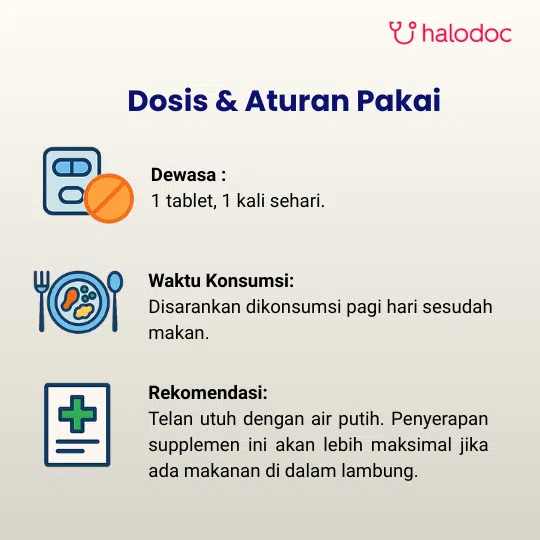 halodoc

Dosis & Aturan Pakai

Dewasa :
1 tablet, 1 kali sehari.

Waktu Konsumsi:
Disarankan dikonsumsi pagi hari sesudah makan.

Rekomendasi:
Telan utuh dengan air putih. Penyerapan supplemen ini akan lebih maksimal jika ada makanan di dalam lambung.